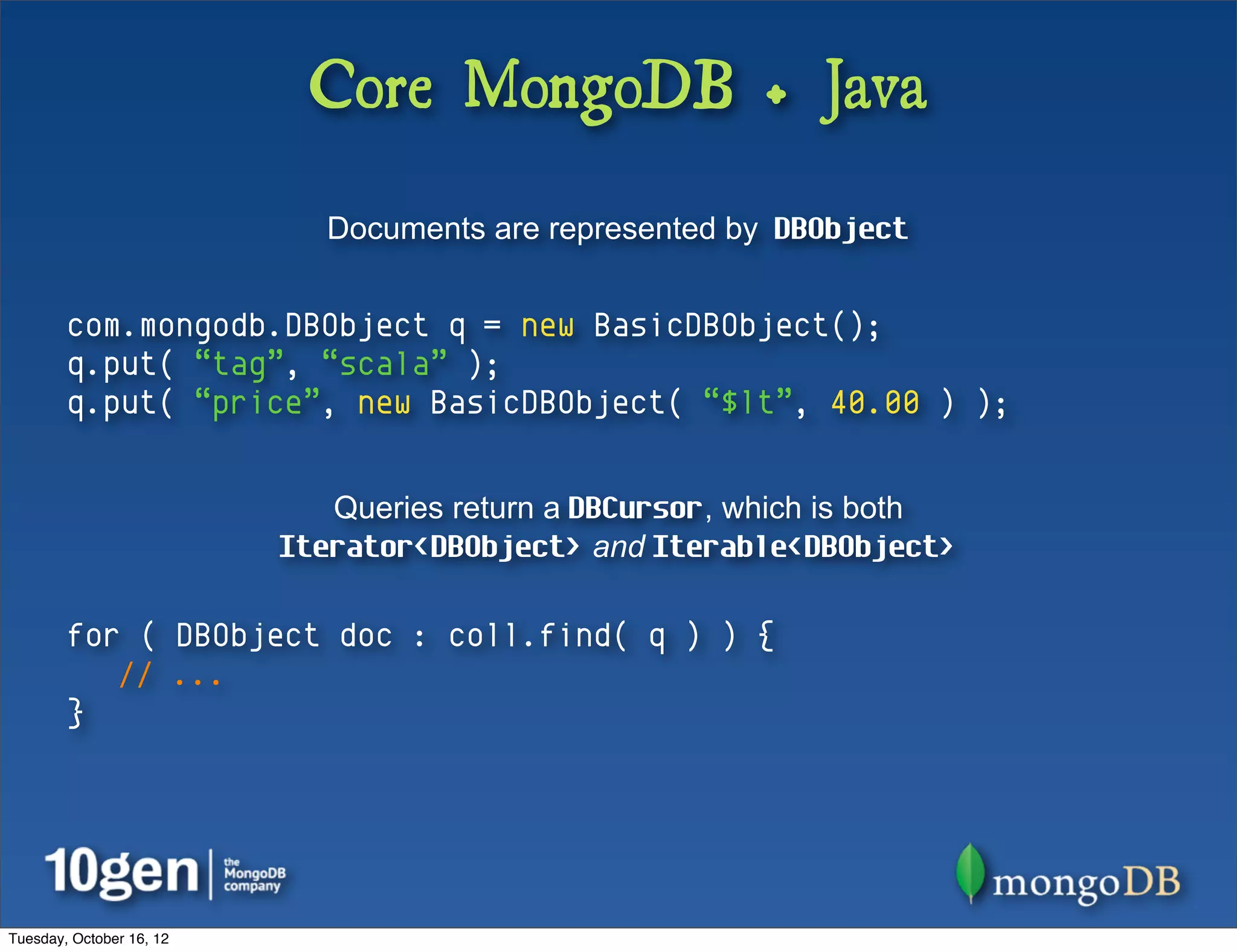 Core MongoDB + Java

Documents are represented by DBObject

com.mongodb.DBObject q = new BasicDBObject();
q.put( “tag”, “scala” );
q.put( “price”, new BasicDBObject( “$lt”, 40.00 ) );

Queries return a DBCursor, which is both Iterator<DBObject> and Iterable<DBObject>

for ( DBObject doc : coll.find( q ) ) {
  // ...
}

10gen | the MongoDB company

mongoDB

Tuesday, October 16, 12